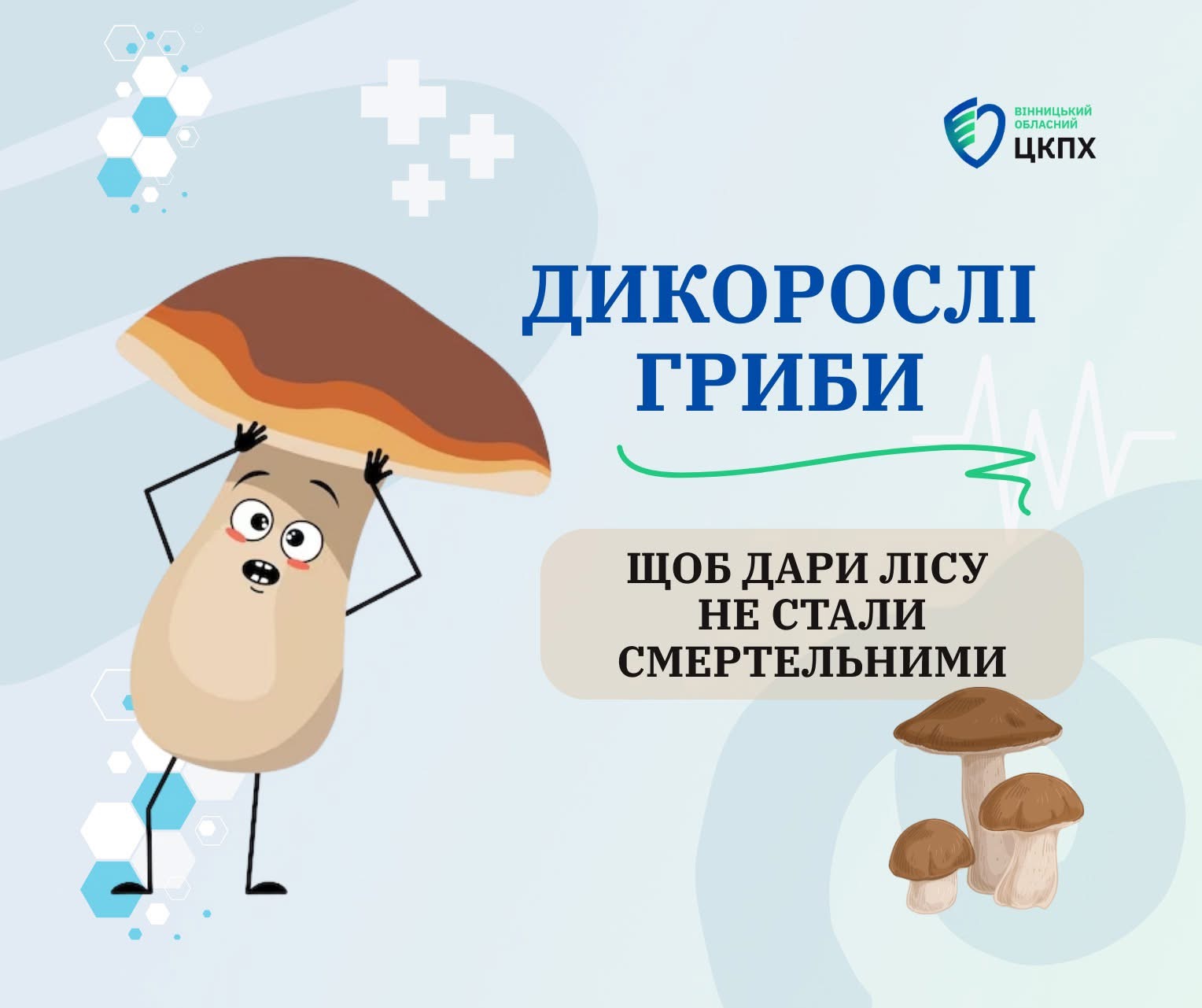 ВІННИЦЬКИЙ ОБЛАСНИЙ ЦКПХ

ДИКОРОСЛІ ГРИБИ

ЩОБ ДАРИ ЛІСУ НЕ СТАЛИ СМЕРТЕЛЬНИМИ